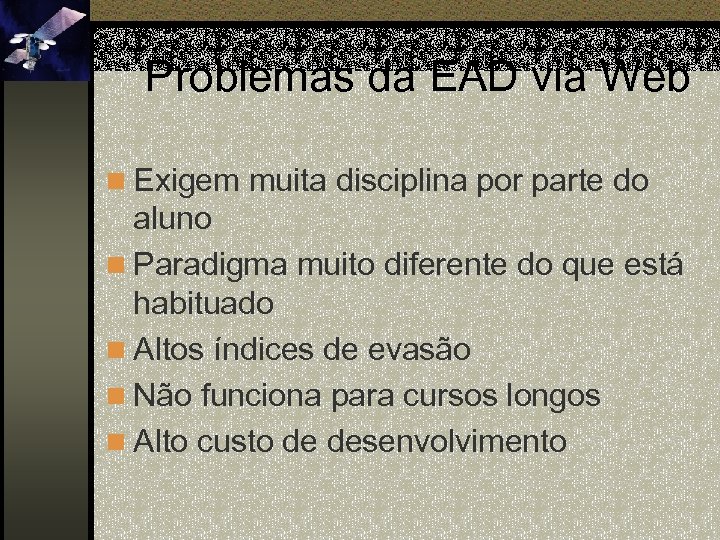 Problemas da EAD via Web

Exigem muita disciplina por parte do aluno

Paradigma muito diferente do que está habituado

Altos índices de evasão

Não funciona para cursos longos

Alto custo de desenvolvimento